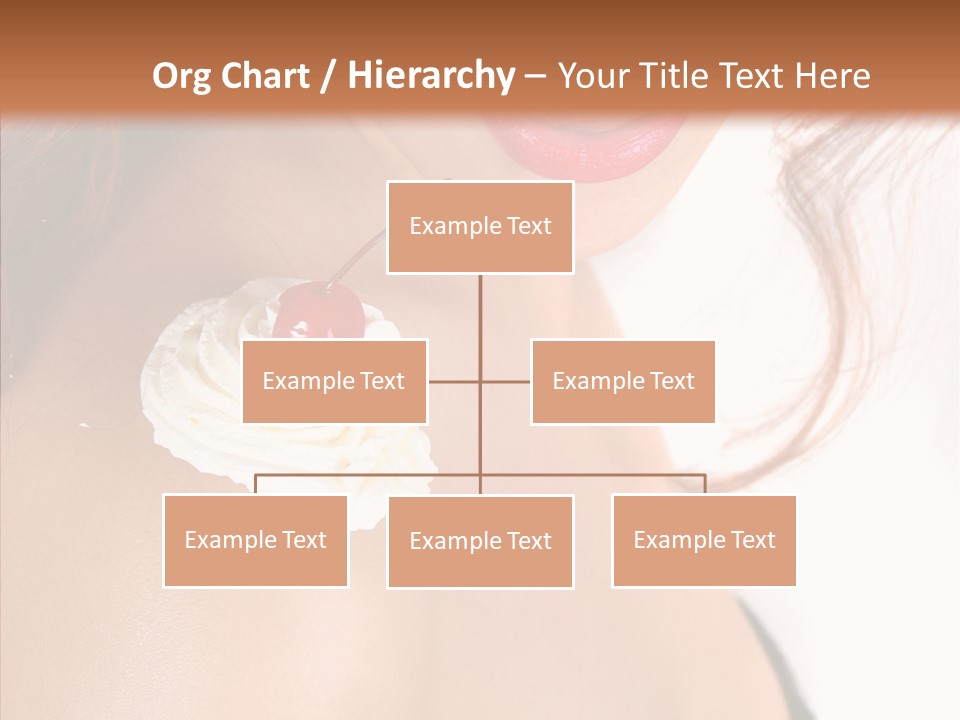 Org Chart / Hierarchy – Your Title Text Here

Example Text

Example Text

Example Text

Example Text

Example Text

Example Text